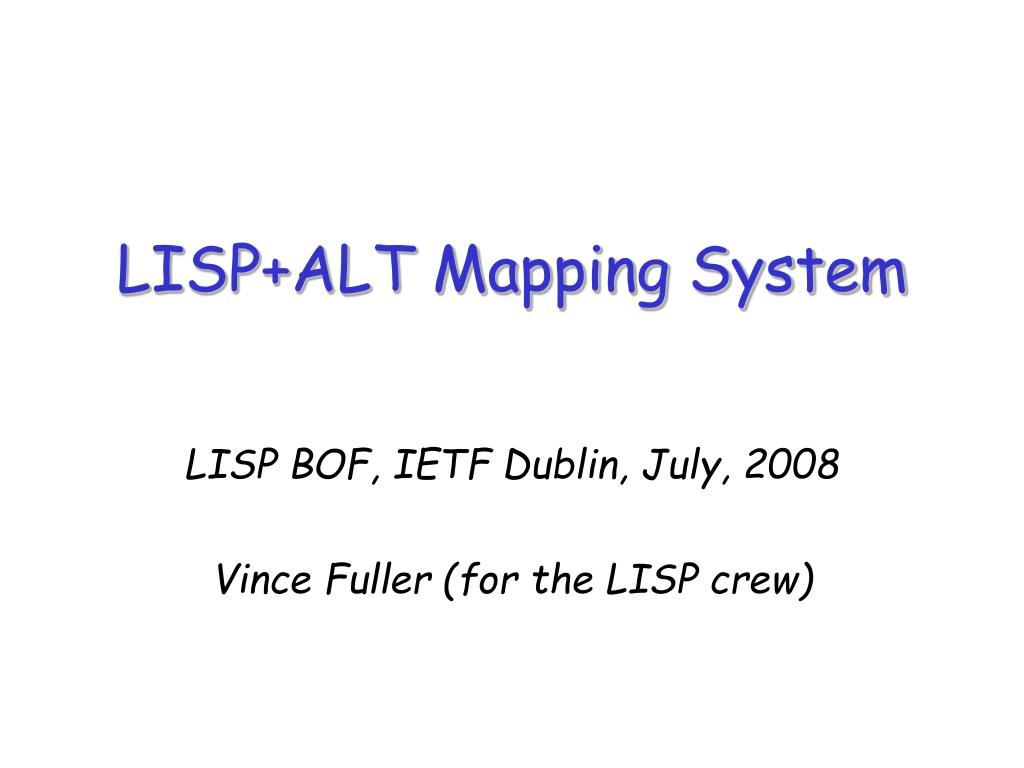 LISP+ALT Mapping System

LISP BOF, IETF Dublin, July, 2008

Vince Fuller (for the LISP crew)